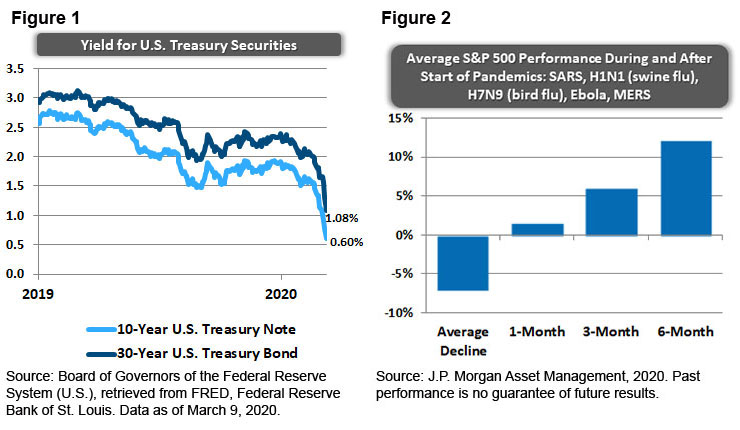 Figure 1

Yield for U.S. Treasury Securities

3.5
3.0
2.5
2.0
1.5
1.0
0.5
0.0

1.08%
0.60%

2019
2020

10-Year U.S. Treasury Note
30-Year U.S. Treasury Bond

Source: Board of Governors of the Federal Reserve System (U.S.), retrieved from FRED, Federal Reserve Bank of St. Louis. Data as of March 9, 2020.

Figure 2

Average S&P 500 Performance During and After Start of Pandemics: SARS, H1N1 (swine flu), H7N9 (bird flu), Ebola, MERS

15%
10%
5%
0%
-5%
-10%

Average Decline
1-Month
3-Month
6-Month

Source: J.P. Morgan Asset Management, 2020. Past performance is no guarantee of future results.